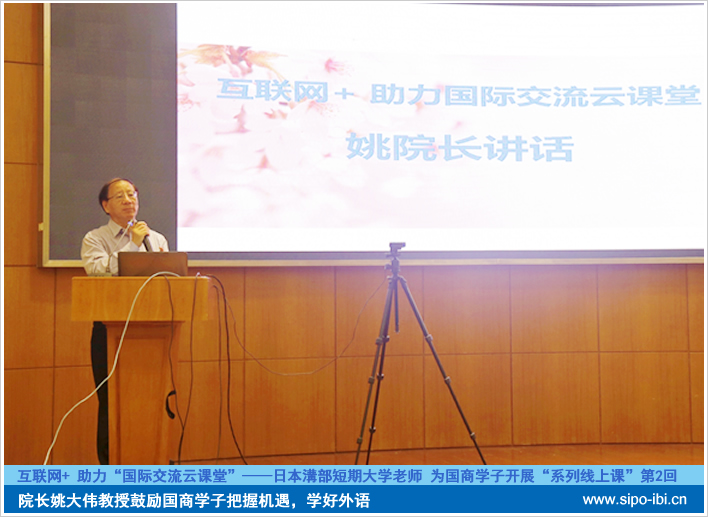 互联网+ 助力国际交流云课堂
姚院长讲话

互联网+ 助力“国际交流云课堂”——日本溝部短期大学老师 为国商学子开展“系列线上课”第2回
院长姚大伟教授鼓励国商学子把握机遇，学好外语
www.sipo-ibi.cn